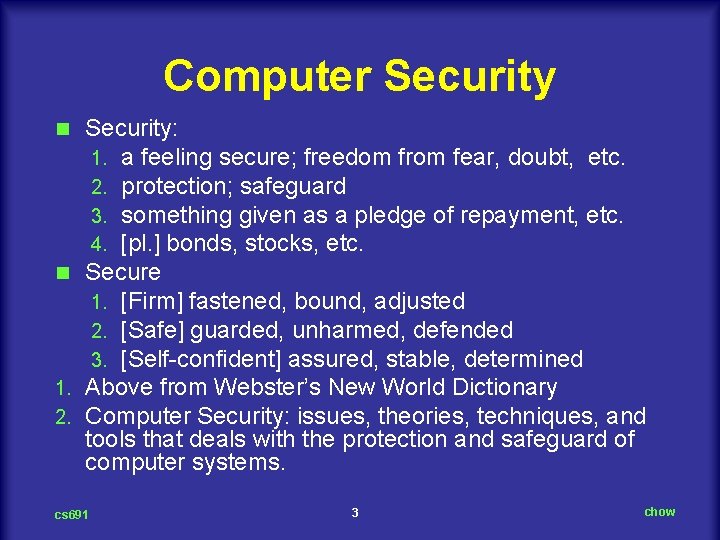 Computer Security

Security:

1. a feeling secure; freedom from fear, doubt, etc.
2. protection; safeguard
3. something given as a pledge of repayment, etc.
4. [pl.] bonds, stocks, etc.

Secure

1. [Firm] fastened, bound, adjusted
2. [Safe] guarded, unharmed, defended
3. [Self-confident] assured, stable, determined

1. Above from Webster's New World Dictionary
2. Computer Security: issues, theories, techniques, and tools that deals with the protection and safeguard of computer systems.

cs691

3

chow